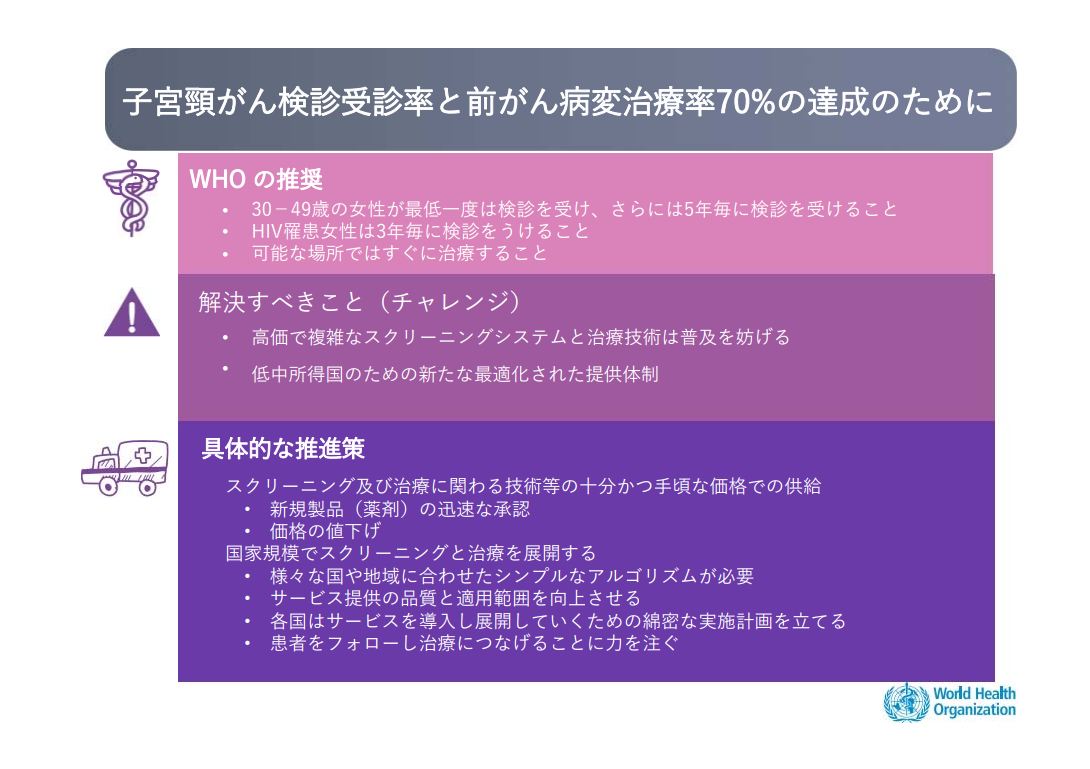 子宮頸がん検診受診率と前がん病変治療率70%の達成のために

WHO の推奨
• 30－49歳の女性が最低一度は検診を受け、さらには5年毎に検診を受けること
• HIV罹患女性は3年毎に検診をうけること
• 可能な場所ではすぐに治療すること

解決すべきこと（チャレンジ）
• 高価で複雑なスクリーニングシステムと治療技術は普及を妨げる
• 低中所得国のための新たな最適化された提供体制

具体的な推進策
スクリーニング及び治療に関わる技術等の十分かつ手頃な価格での供給
• 新規製品（薬剤）の迅速な承認
• 価格の値下げ
国家規模でスクリーニングと治療を展開する
• 様々な国や地域に合わせたシンプルなアルゴリズムが必要
• サービス提供の品質と適用範囲を向上させる
• 各国はサービスを導入し展開していくための綿密な実施計画を立てる
• 患者をフォローし治療につなげることに力を注ぐ

World Health Organization